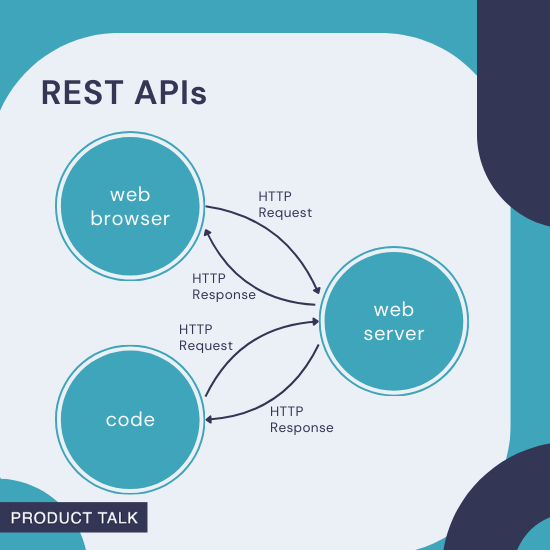 REST APIs

web browser

HTTP Request

HTTP Response

web server

HTTP Request

code

HTTP Response

PRODUCT TALK